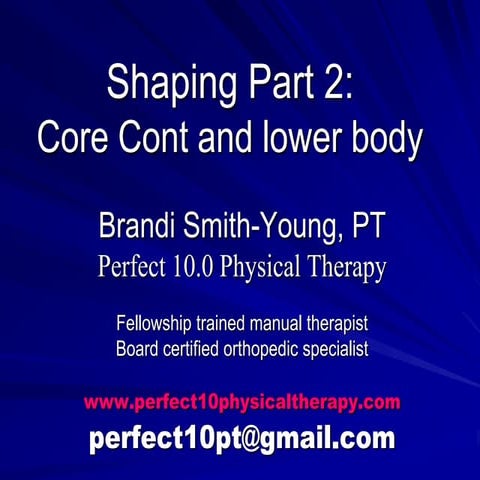 Shaping Part 2:
Core Cont and lower body

Brandi Smith-Young, PT
Perfect 10.0 Physical Therapy

Fellowship trained manual therapist
Board certified orthopedic specialist

www.perfect10physicaltherapy.com
perfect10pt@gmail.com